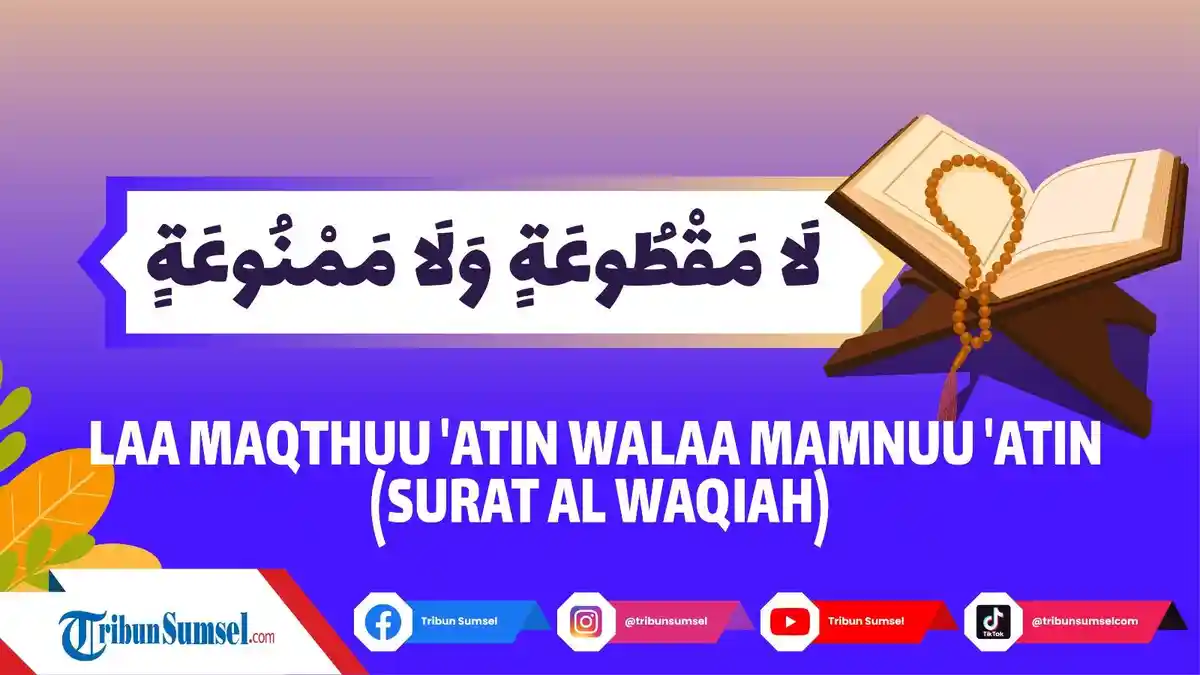 لَا مَقْطُوعَةٍ وَلَا مَمْنُوعَةٍ

LAA MAQTHUU 'ATIN WALAA MAMNUU 'ATIN (SURAT AL WAQIAH)

TribunSumsel.com

Tribun Sumsel

@tribunsumsel

Tribun Sumsel

TikTok

@tribunsumselcom